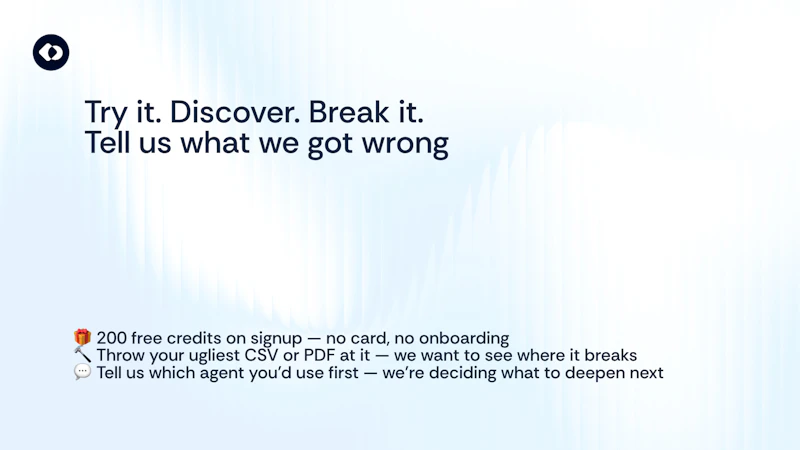 Try it. Discover. Break it.
Tell us what we got wrong

🎁 200 free credits on signup — no card, no onboarding
🔨 Throw your ugliest CSV or PDF at it — we want to see where it breaks
💬 Tell us which agent you'd use first — we're deciding what to deepen next